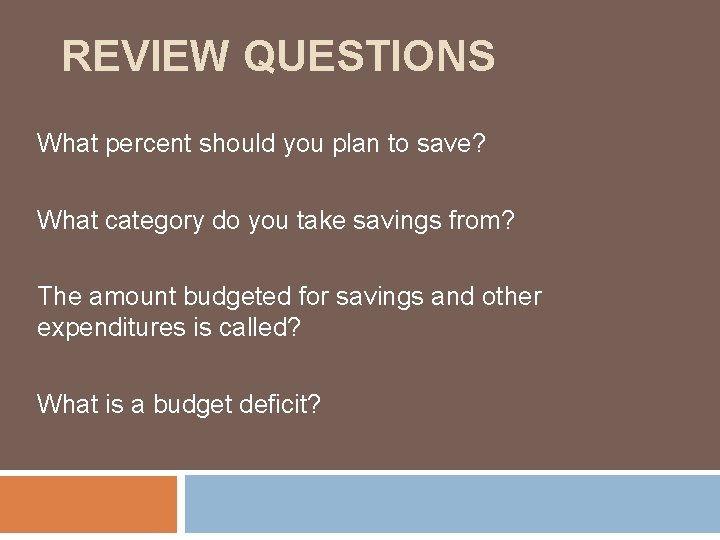 REVIEW QUESTIONS

What percent should you plan to save?

What category do you take savings from?

The amount budgeted for savings and other expenditures is called?

What is a budget deficit?